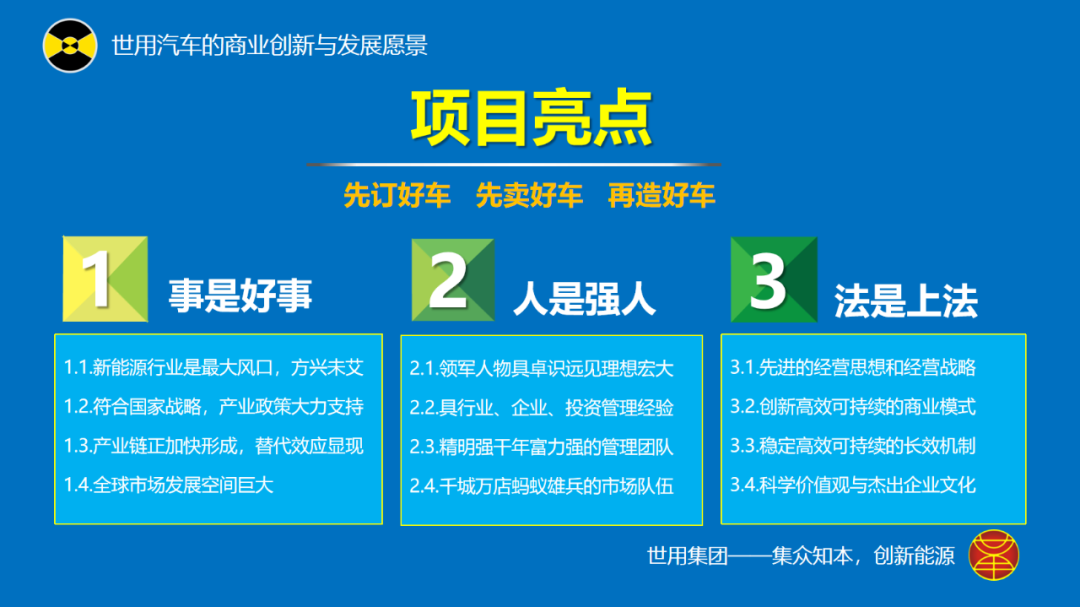 世用汽车的商业创新与发展愿景

项目亮点

先订好车 先卖好车 再造好车

1 事是好事

1.1.新能源行业是最大风口，方兴未艾
1.2.符合国家战略，产业政策大力支持
1.3.产业链正加快形成，替代效应显现
1.4.全球市场发展空间巨大

2 人是强人

2.1.领军人物具卓识远见理想宏大
2.2.具行业、企业、投资管理经验
2.3.精明强干年富力强的管理团队
2.4.千城万店蚂蚁雄兵的市场队伍

3 法是上法

3.1.先进的经营思想和经营战略
3.2.创新高效可持续的商业模式
3.3.稳定高效可持续的长效机制
3.4.科学价值观与杰出企业文化

世用集团——集众知本，创新能源